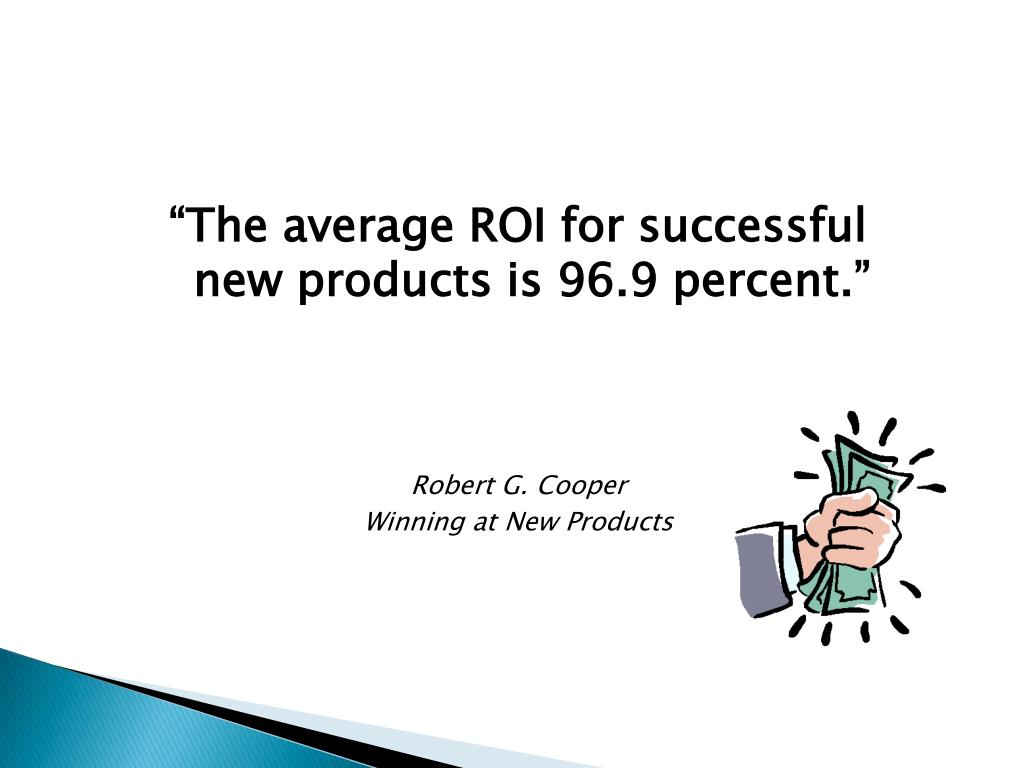 “The average ROI for successful new products is 96.9 percent.”

Robert G. Cooper
Winning at New Products